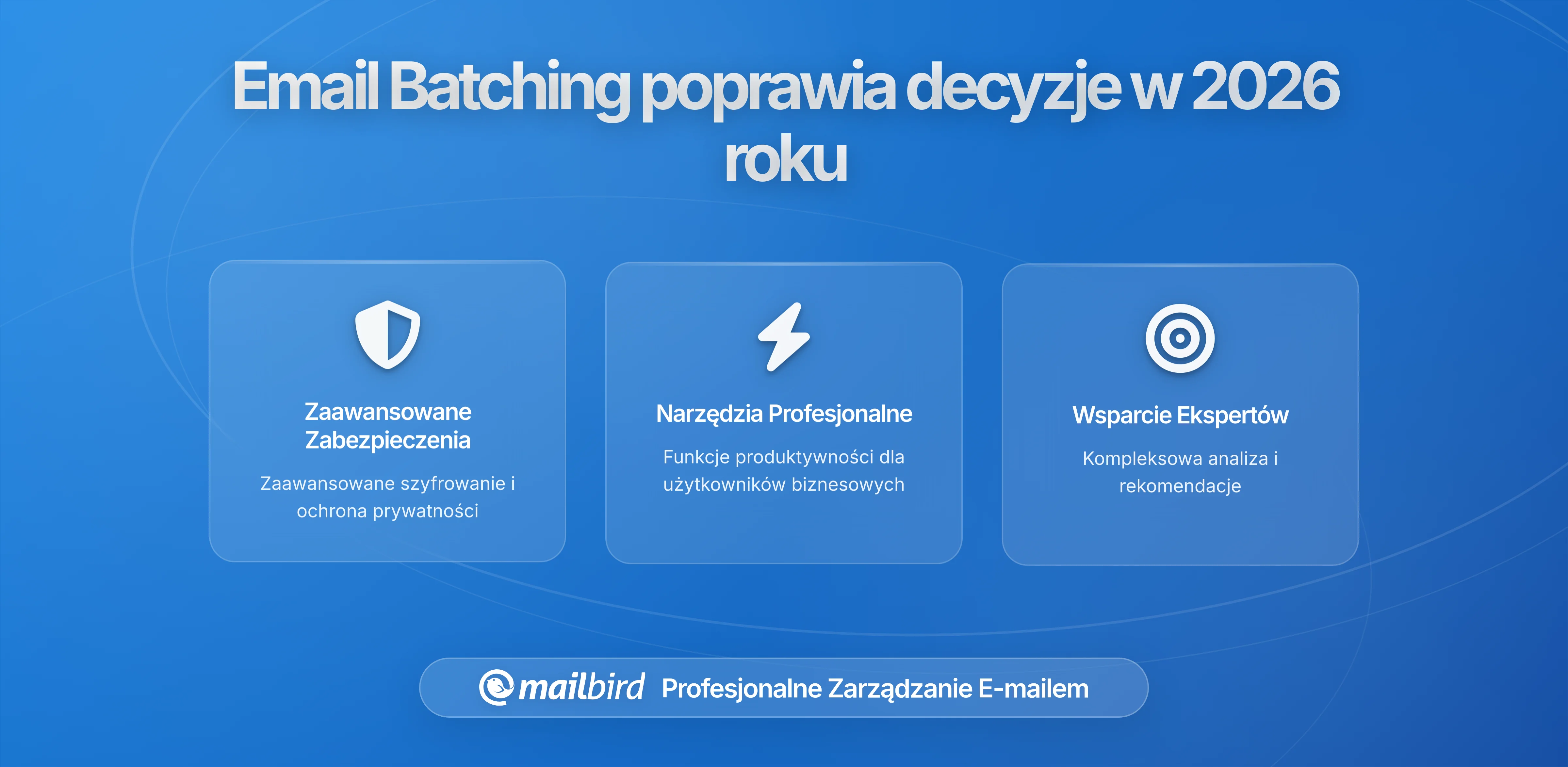 Email Batching poprawia decyzje w 2026 roku

Zaawansowane Zabezpieczenia

Zaawansowane szyfrowanie i ochrona prywatności

Narzędzia Profesjonalne

Funkcje produktywności dla użytkowników biznesowych

Wsparcie Ekspertów

Kompleksowa analiza i rekomendacje

mailbird Profesjonalne Zarządzanie E-mailem